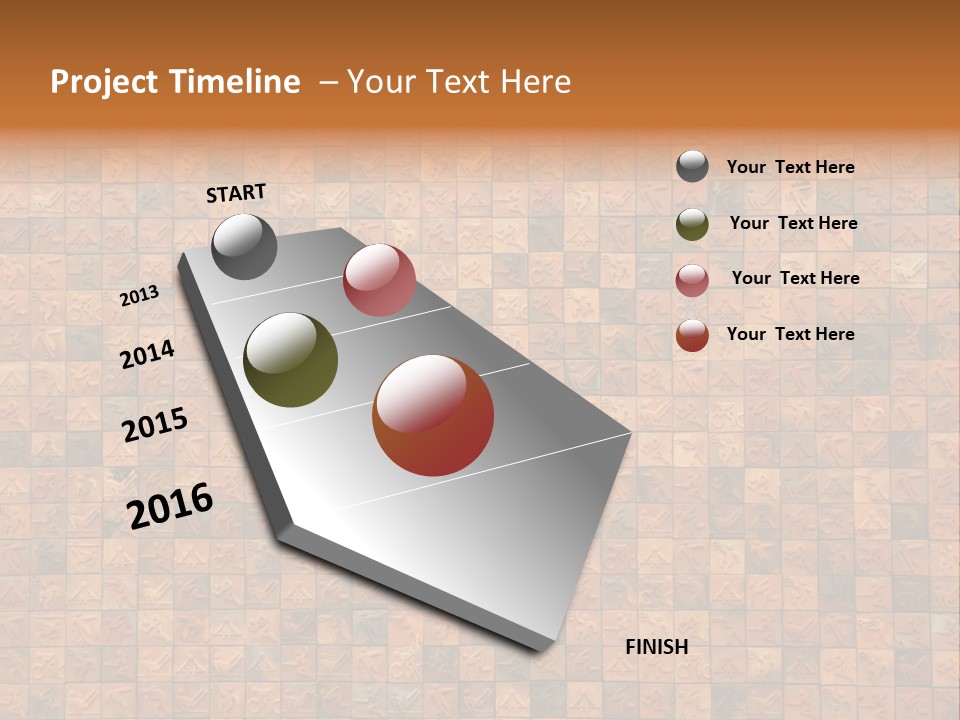 Project Timeline – Your Text Here

START

2013

2014

2015

2016

FINISH

Your Text Here

Your Text Here

Your Text Here

Your Text Here